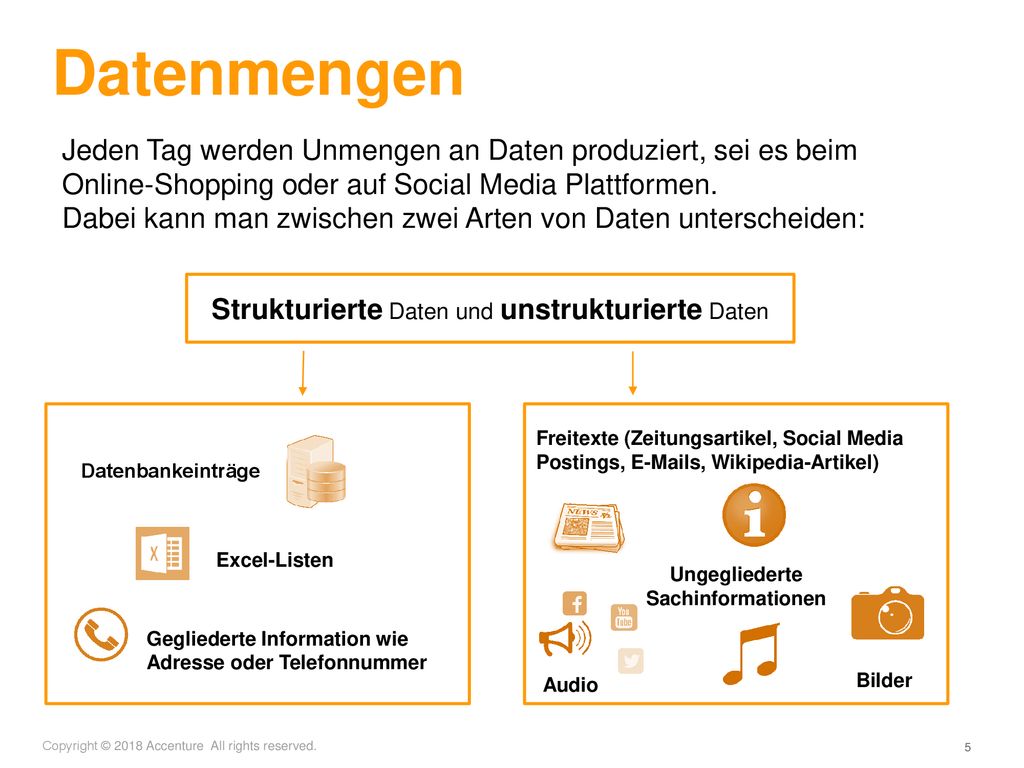 Datenmengen

Jeden Tag werden Unmengen an Daten produziert, sei es beim Online-Shopping oder auf Social Media Plattformen.
Dabei kann man zwischen zwei Arten von Daten unterscheiden:

Strukturierte Daten und unstrukturierte Daten

Datenbankeinträge

Excel-Listen

Gegliederte Information wie Adresse oder Telefonnummer

Freitexte (Zeitungsartikel, Social Media Postings, E-Mails, Wikipedia-Artikel)

NEWS

Ungegliederte Sachinformationen

You Tube

Audio

Bilder

Copyright © 2018 Accenture All rights reserved.

5